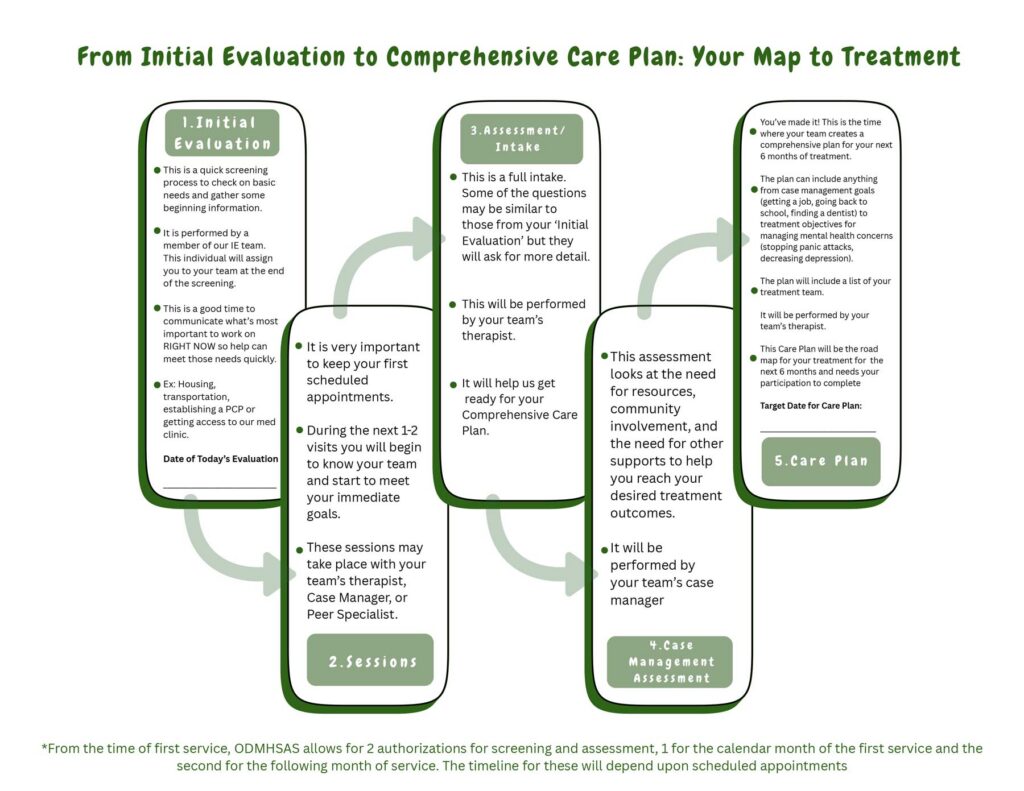 From Initial Evaluation to Comprehensive Care Plan: Your Map to Treatment

1.Initial Evaluation

This is a quick screening process to check on basic needs and gather some beginning information.

It is performed by a member of our IE team. This individual will assign you to your team at the end of the screening.

This is a good time to communicate what's most important to work on RIGHT NOW so help can meet those needs quickly.

Ex: Housing, transportation, establishing a PCP or getting access to our med clinic.

Date of Today's Evaluation

It is very important to keep your first scheduled appointments.

During the next 1-2 visits you will begin to know your team and start to meet your immediate goals.

These sessions may take place with your team's therapist, Case Manager, or Peer Specialist.

2.Sessions

3.Assessment/ Intake

This is a full intake. Some of the questions may be similar to those from your 'Initial Evaluation' but they will ask for more detail.

This will be performed by your team's therapist.

It will help us get ready for your Comprehensive Care Plan.

This assessment looks at the need for resources, community involvement, and the need for other supports to help you reach your desired treatment outcomes.

It will be performed by your team's case manager

4.Case Management Assessment

You've made it! This is the time where your team creates a comprehensive plan for your next 6 months of treatment.

The plan can include anything from case management goals (getting a job, going back to school, finding a dentist) to treatment objectives for managing mental health concerns (stopping panic attacks, decreasing depression).

The plan will include a list of your treatment team.

It will be performed by your team's therapist.

This Care Plan will be the road map for your treatment for the next 6 months and needs your participation to complete

Target Date for Care Plan:

5.Care Plan

*From the time of first service, ODMHSAS allows for 2 authorizations for screening and assessment, 1 for the calendar month of the first service and the second for the following month of service. The timeline for these will depend upon scheduled appointments